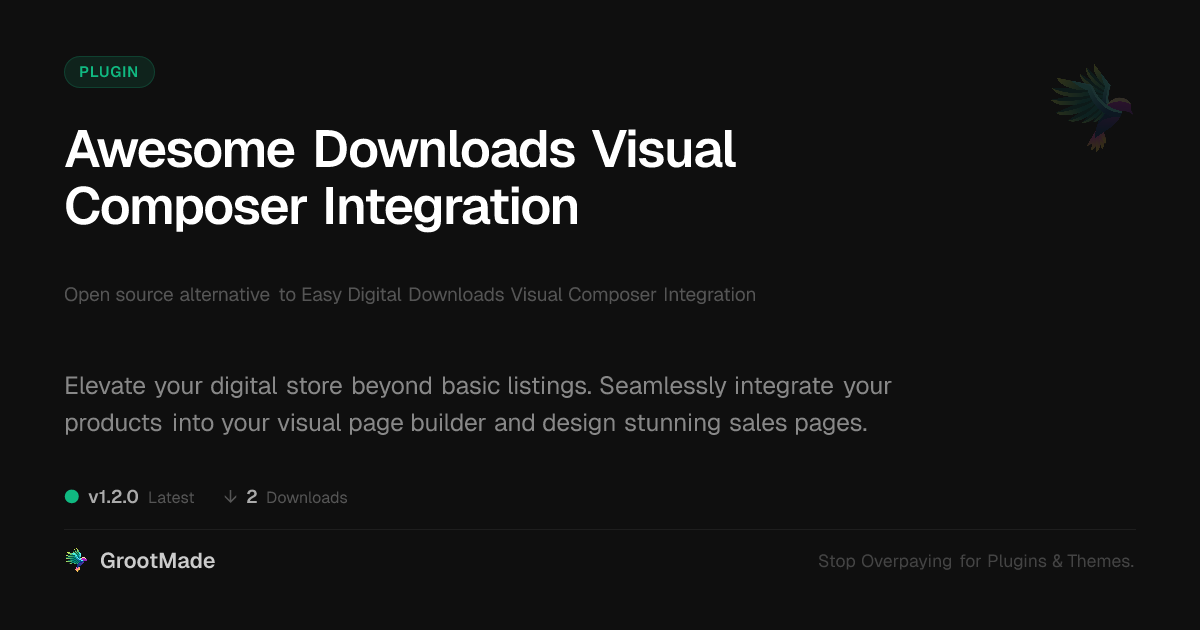 PLUGIN

Awesome Downloads Visual Composer Integration

Open source alternative to Easy Digital Downloads Visual Composer Integration

Elevate your digital store beyond basic listings. Seamlessly integrate your products into your visual page builder and design stunning sales pages.

v1.2.0 Latest ↓ 2 Downloads

GrootMade

Stop Overpaying for Plugins & Themes.